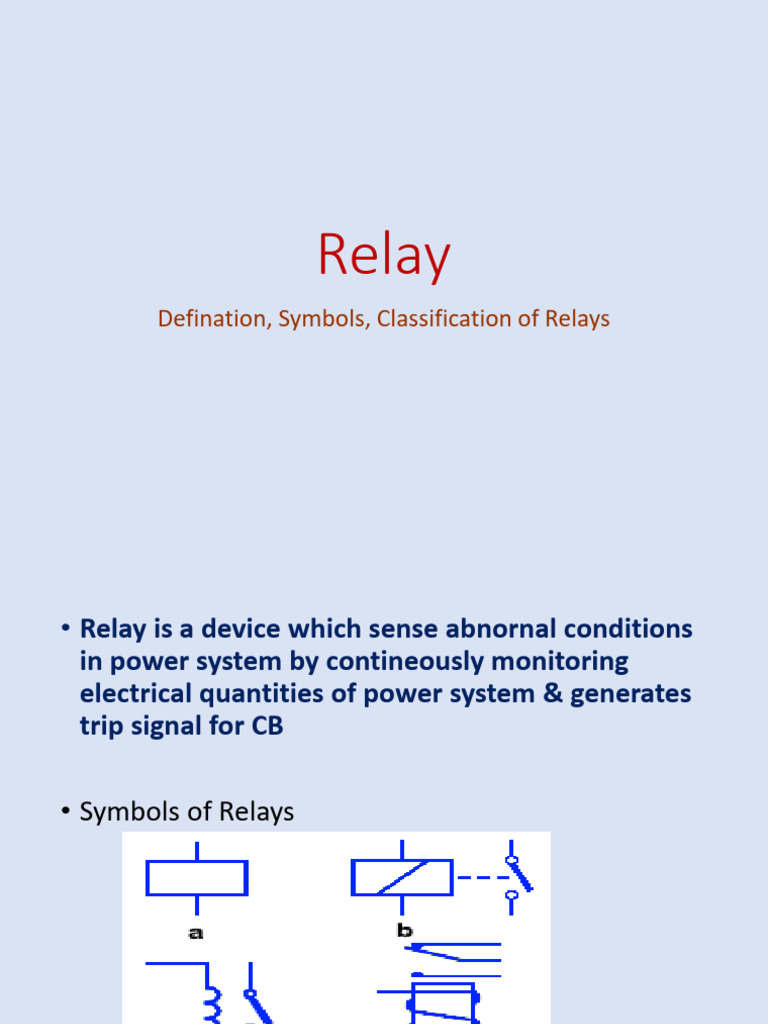 Relay

Defination, Symbols, Classification of Relays

• Relay is a device which sense abnornal conditions in power system by contineously monitoring electrical quantities of power system & generates trip signal for CB

• Symbols of Relays

a

b